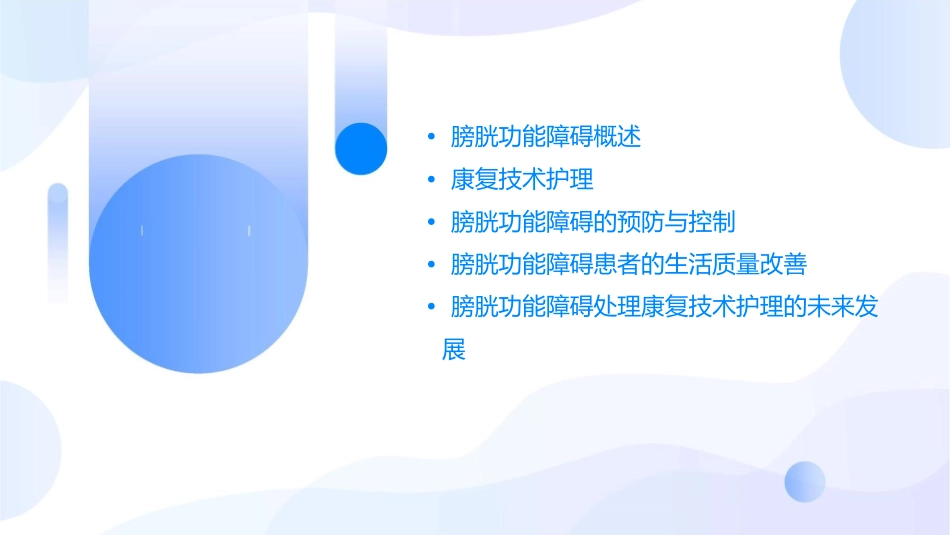 • 膀胱功能障碍概述
• 康复技术护理
• 膀胱功能障碍的预防与控制
• 膀胱功能障碍患者的生活质量改善
• 膀胱功能障碍处理康复技术护理的未来发展